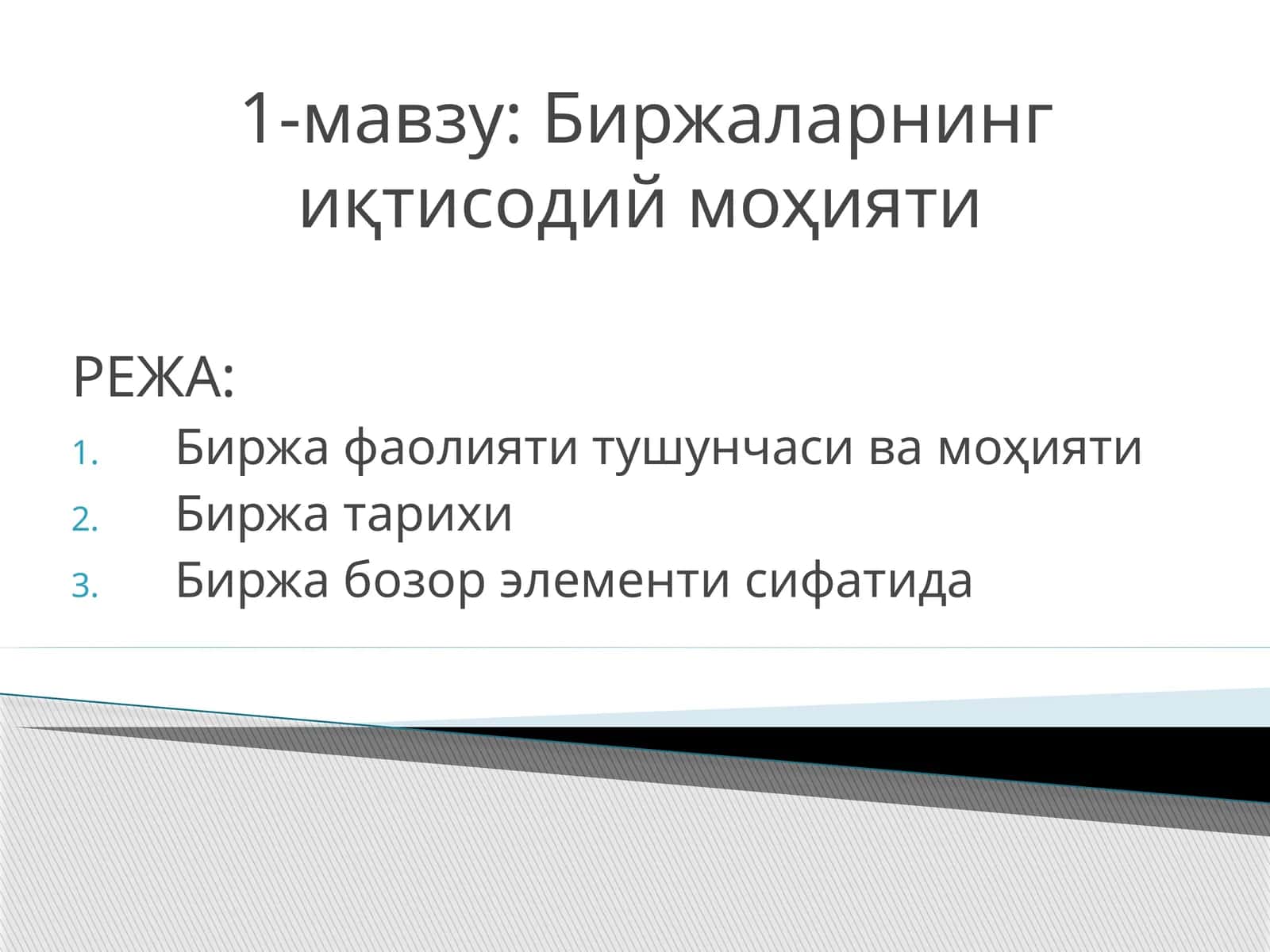 1-мавзу: Биржаларнинг иқтисодий моҳияти

РЕЖА:

1. Биржа фаолияти тушунчаси ва моҳияти
2. Биржа тарихи
3. Биржа бозор элементи сифатида